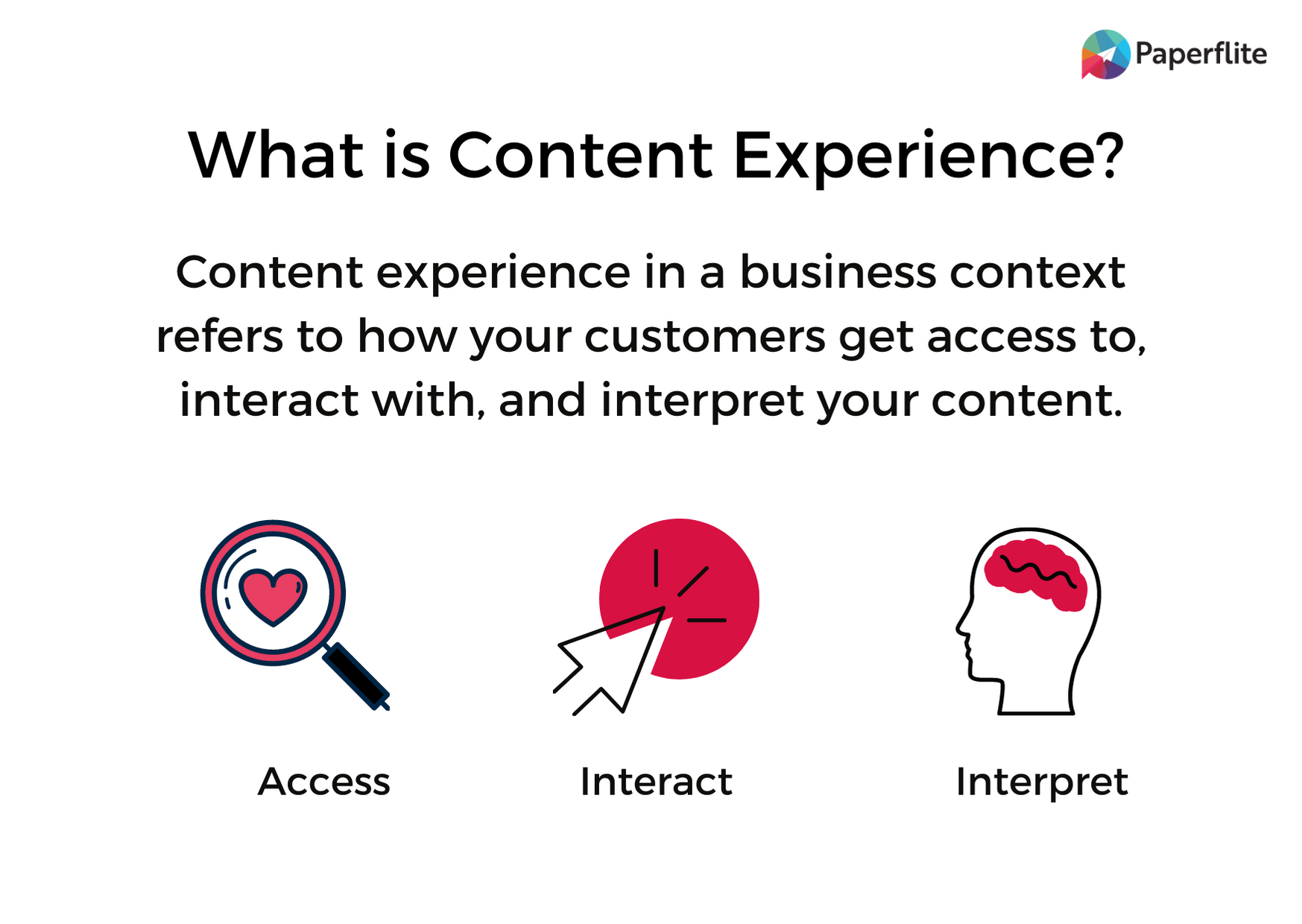 Paperflite

What is Content Experience?

Content experience in a business context refers to how your customers get access to, interact with, and interpret your content.

Access

Interact

Interpret